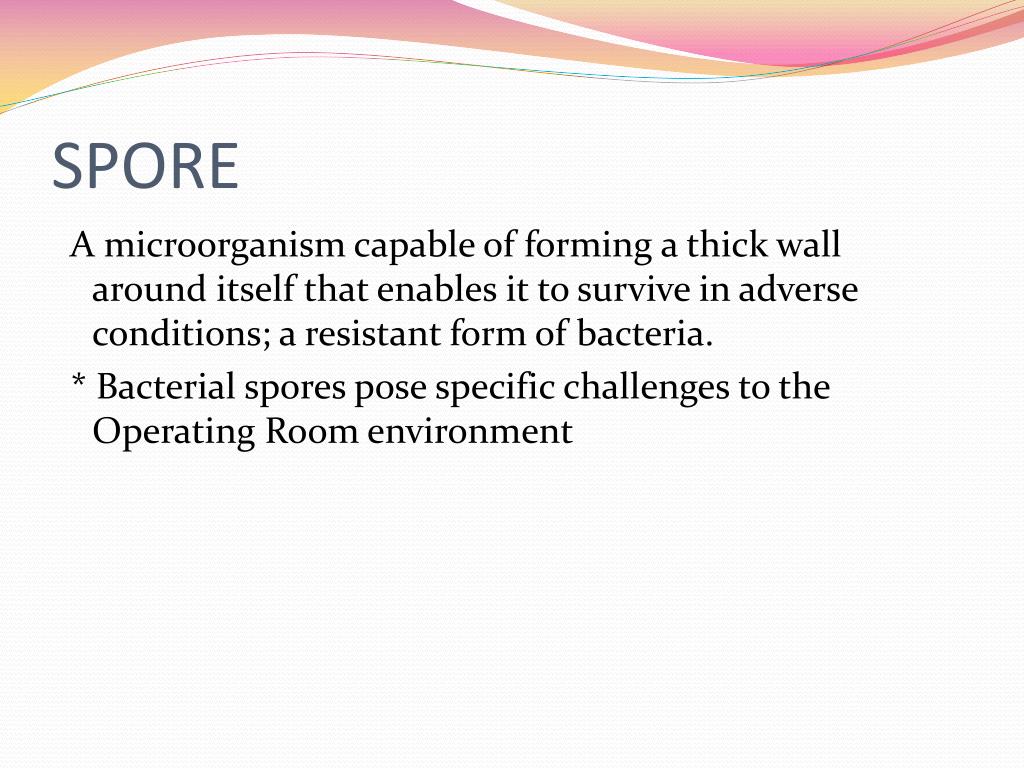 SPORE

A microorganism capable of forming a thick wall around itself that enables it to survive in adverse conditions; a resistant form of bacteria.

* Bacterial spores pose specific challenges to the Operating Room environment